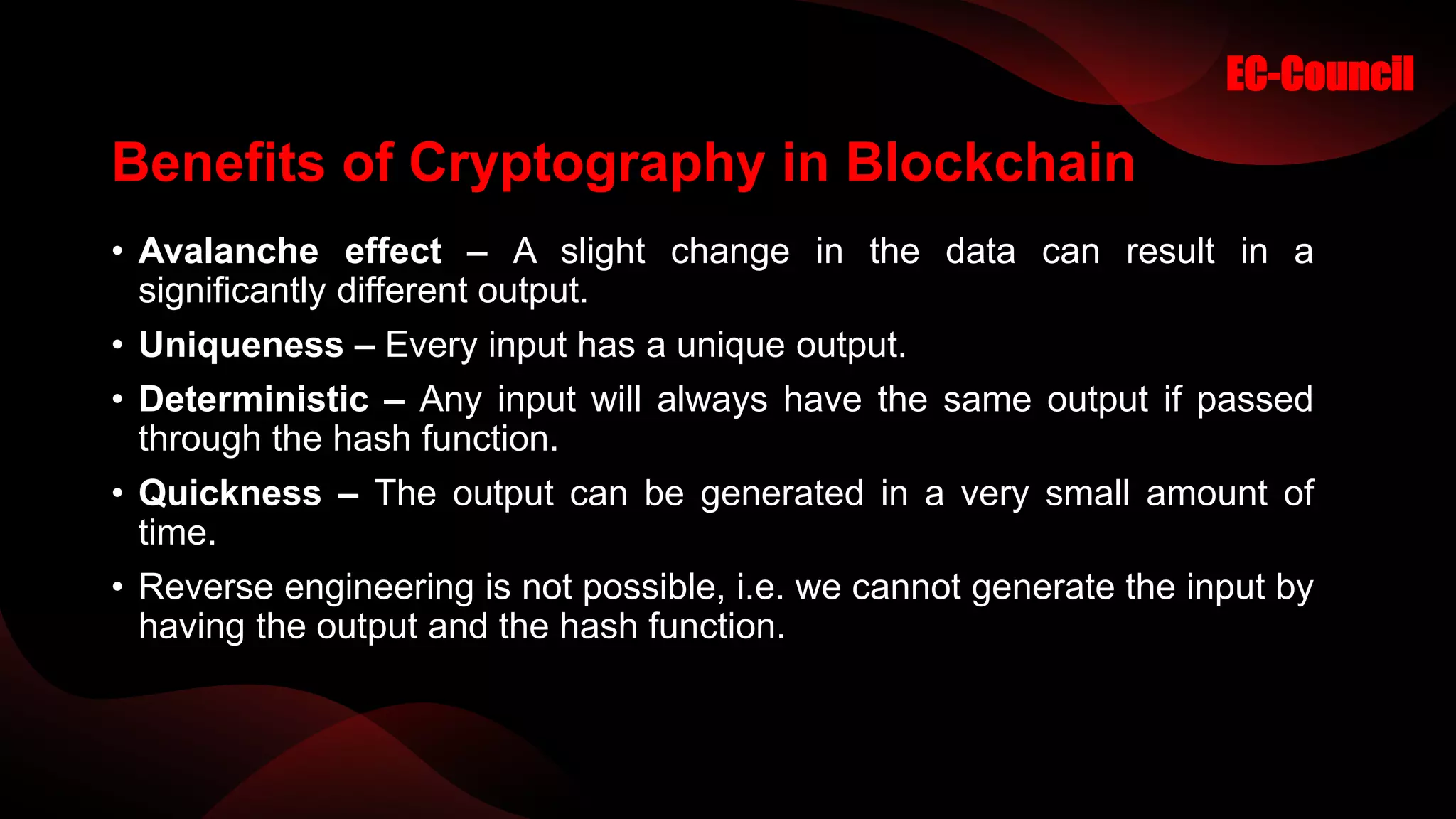 EC-Council

Benefits of Cryptography in Blockchain

• Avalanche effect – A slight change in the data can result in a significantly different output.

• Uniqueness – Every input has a unique output.

• Deterministic – Any input will always have the same output if passed through the hash function.

• Quickness – The output can be generated in a very small amount of time.

• Reverse engineering is not possible, i.e. we cannot generate the input by having the output and the hash function.